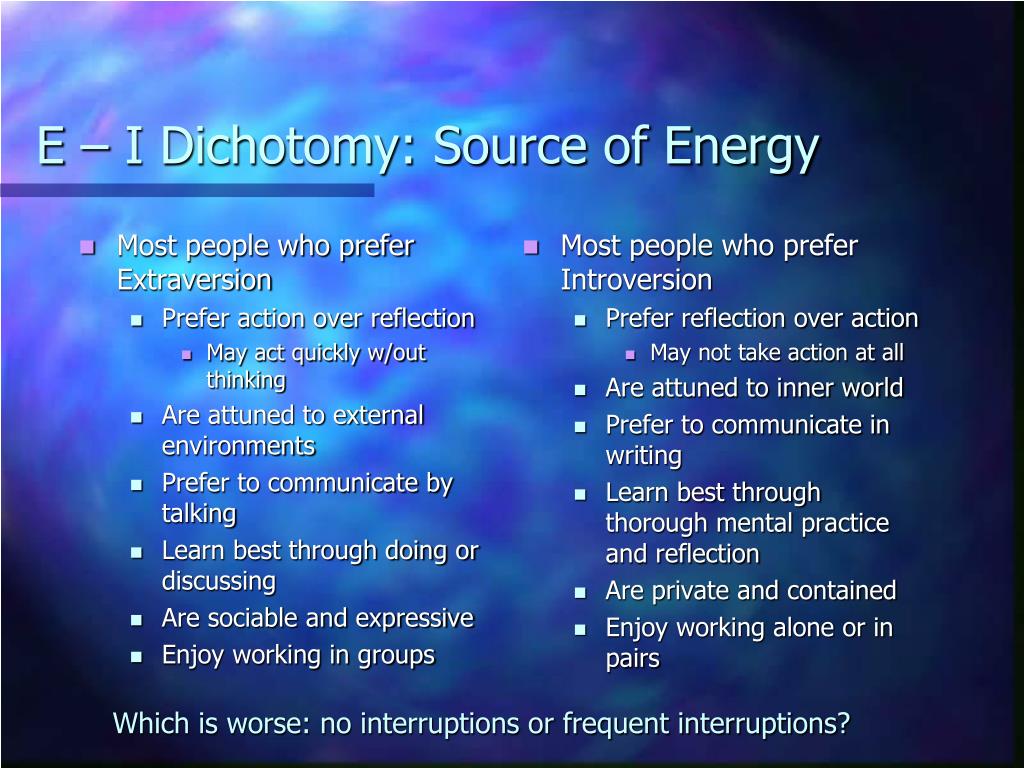 E – I Dichotomy: Source of Energy

- Most people who prefer Extraversion
  - Prefer action over reflection
    - May act quickly w/out thinking
  - Are attuned to external environments
  - Prefer to communicate by talking
  - Learn best through doing or discussing
  - Are sociable and expressive
  - Enjoy working in groups

- Most people who prefer Introversion
  - Prefer reflection over action
    - May not take action at all
  - Are attuned to inner world
  - Prefer to communicate in writing
  - Learn best through thorough mental practice and reflection
  - Are private and contained
  - Enjoy working alone or in pairs

Which is worse: no interruptions or frequent interruptions?